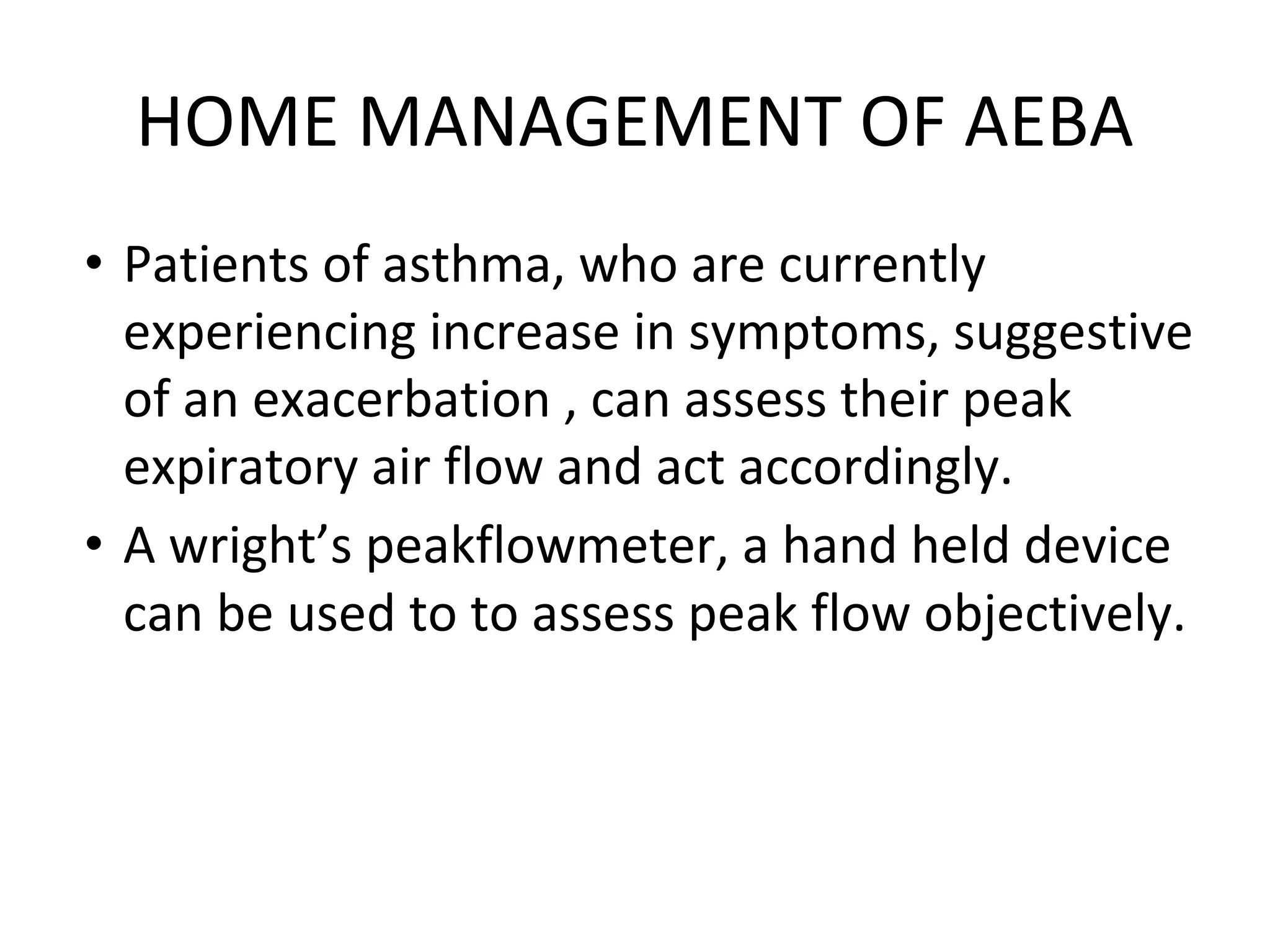 HOME MANAGEMENT OF AEBA

• Patients of asthma, who are currently experiencing increase in symptoms, suggestive of an exacerbation , can assess their peak expiratory air flow and act accordingly.
• A wright’s peakflowmeter, a hand held device can be used to to assess peak flow objectively.